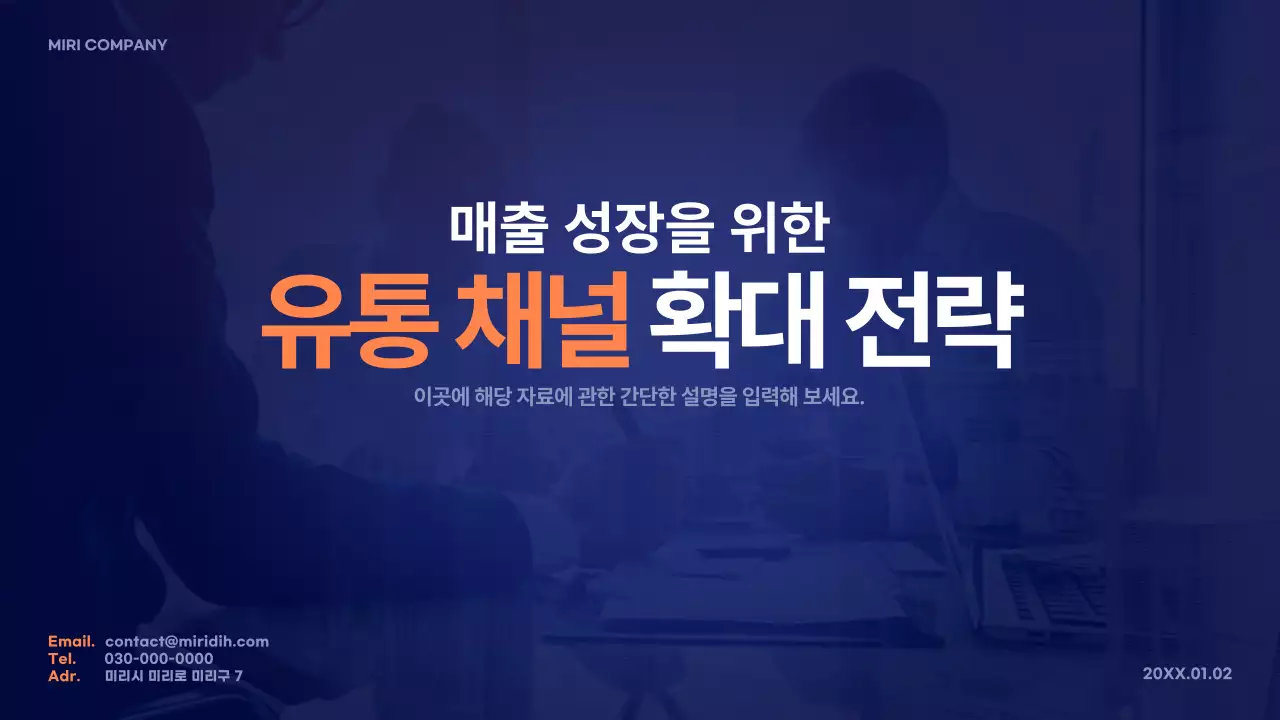 MIRI COMPANY

매출 성장을 위한
유통 채널 확대 전략
이곳에 해당 자료에 관한 간단한 설명을 입력해 보세요.

Email. contact@miridih.com
Tel. 030-000-0000
Adr. 미리시 미리로 미리구 7

20XX.01.02